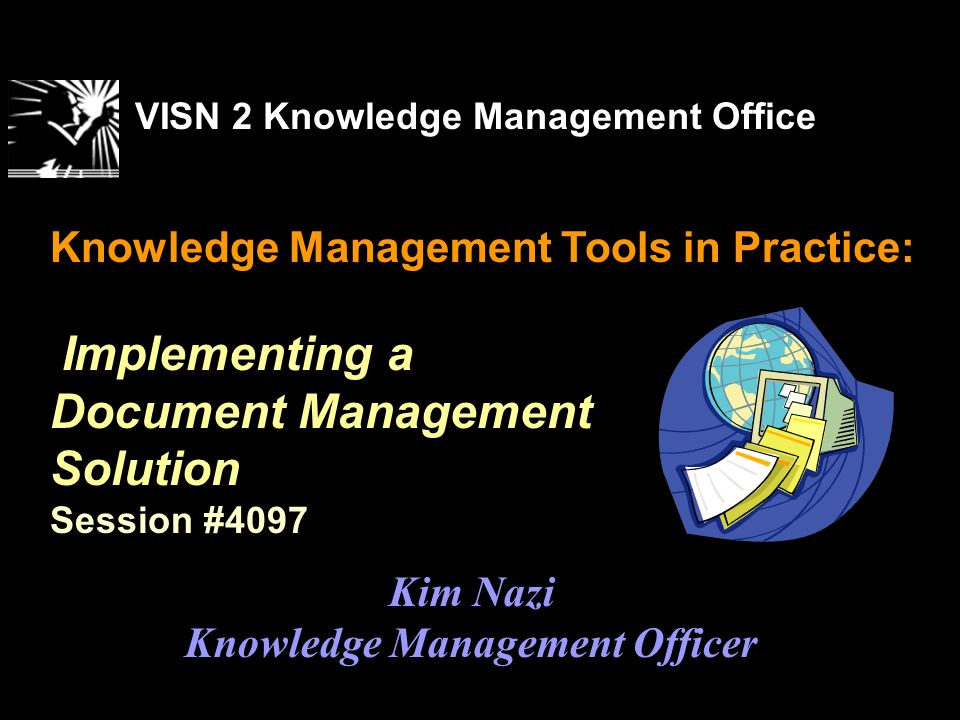 VISN 2 Knowledge Management Office

Knowledge Management Tools in Practice:

Implementing a Document Management Solution
Session #4097

Kim Nazi
Knowledge Management Officer